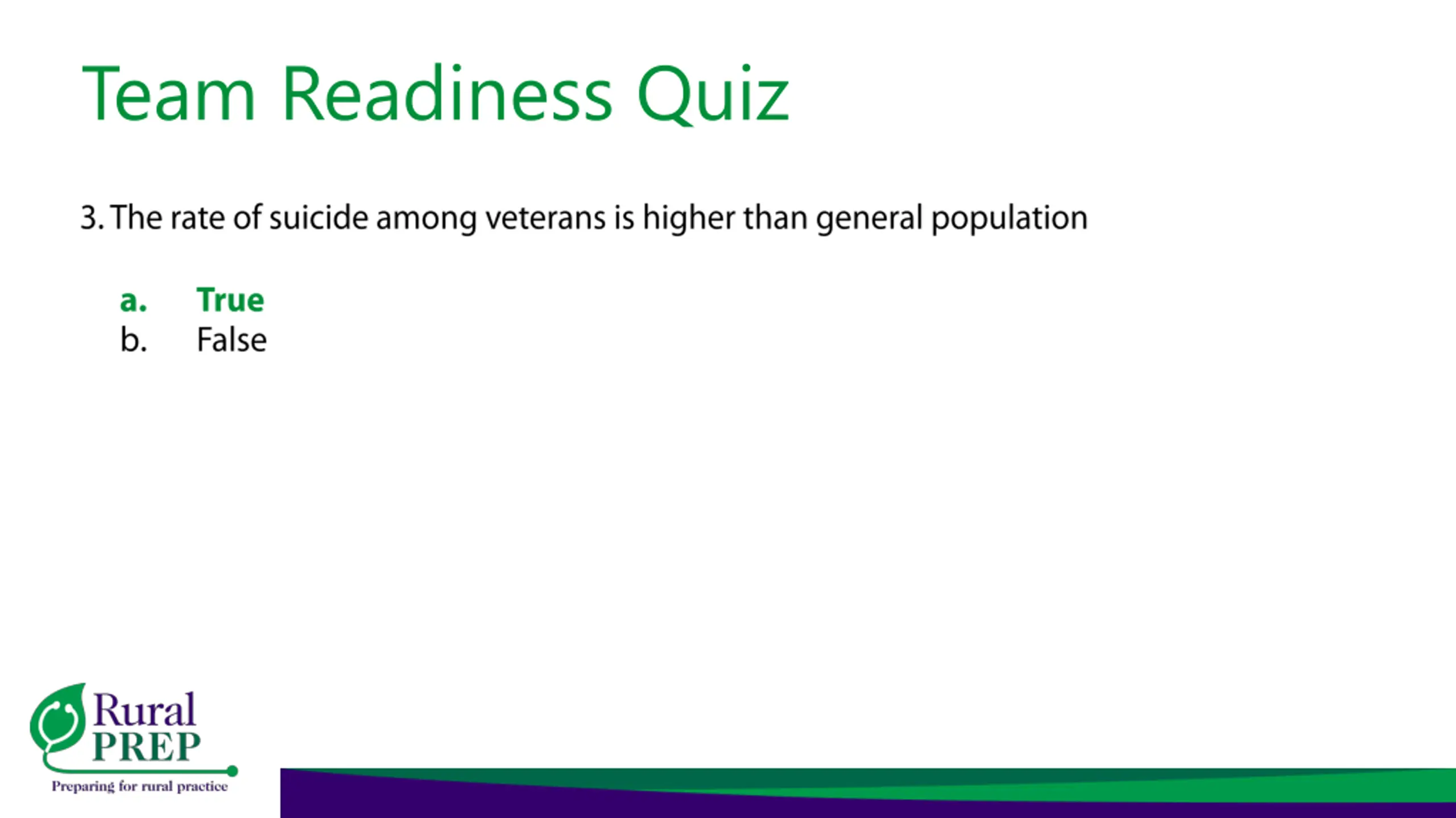 Team Readiness Quiz

3. The rate of suicide among veterans is higher than general population

a. True
b. False

Rural PREP
Preparing for rural practice